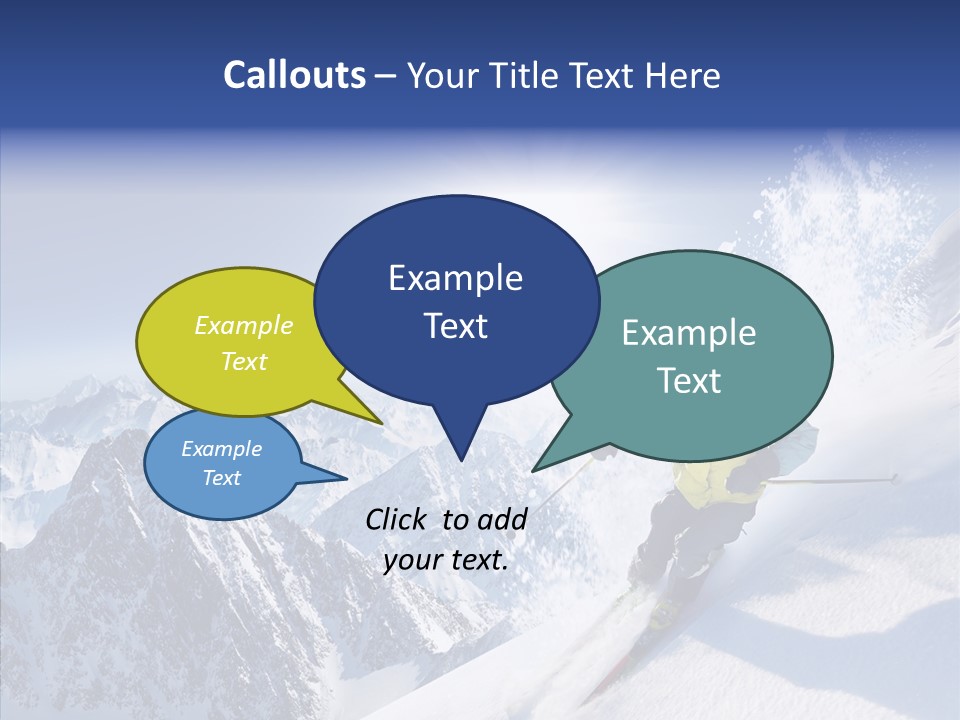 Callouts – Your Title Text Here

Example Text

Example Text

Example Text

Example Text

Click to add your text.